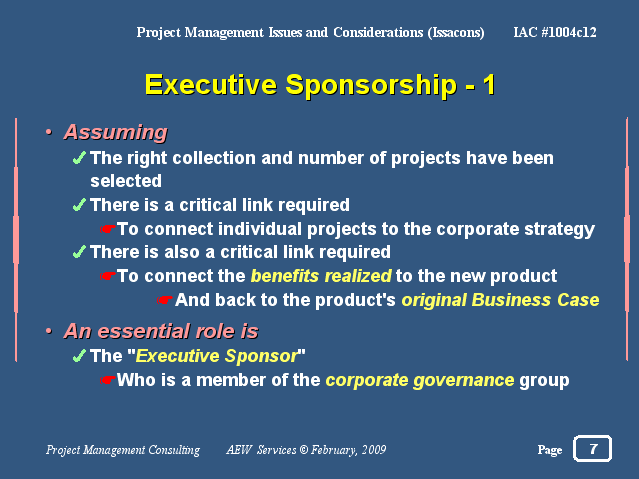 Project Management Issues and Considerations (Issacons) IAC #1004c12

Executive Sponsorship - 1

• Assuming
✓ The right collection and number of projects have been selected
✓ There is a critical link required
☛ To connect individual projects to the corporate strategy
✓ There is also a critical link required
☛ To connect the benefits realized to the new product
☛ And back to the product's original Business Case

• An essential role is
✓ The "Executive Sponsor"
☛ Who is a member of the corporate governance group

Project Management Consulting AEW Services © February, 2009 Page 7